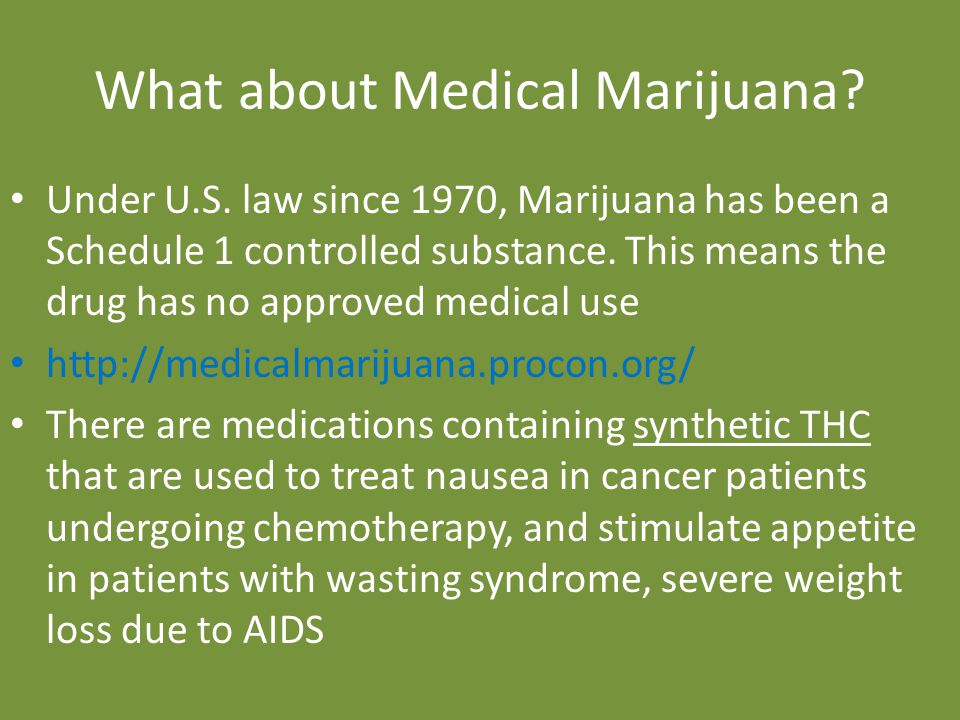 What about Medical Marijuana?

• Under U.S. law since 1970, Marijuana has been a Schedule 1 controlled substance. This means the drug has no approved medical use

• http://medicalmarijuana.procon.org/

• There are medications containing synthetic THC that are used to treat nausea in cancer patients undergoing chemotherapy, and stimulate appetite in patients with wasting syndrome, severe weight loss due to AIDS